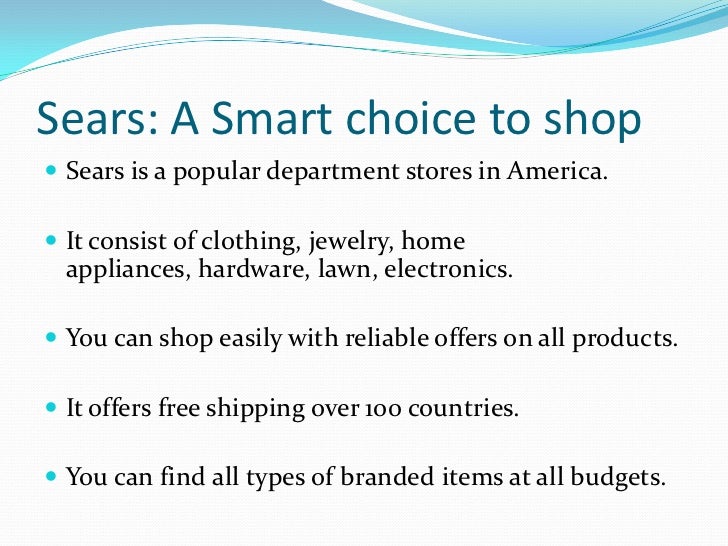 Sears: A Smart choice to shop

- Sears is a popular department stores in America.

- It consist of clothing, jewelry, home appliances, hardware, lawn, electronics.

- You can shop easily with reliable offers on all products.

- It offers free shipping over 100 countries.

- You can find all types of branded items at all budgets.